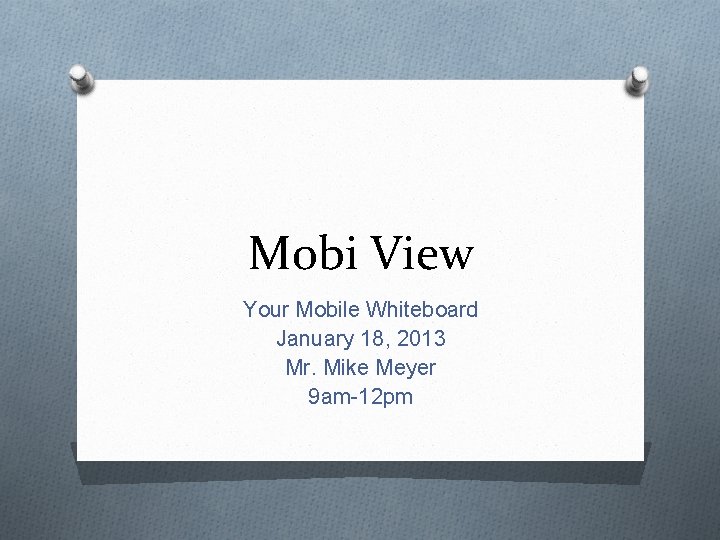 Mobi View

Your Mobile Whiteboard
January 18, 2013
Mr. Mike Meyer
9am-12pm